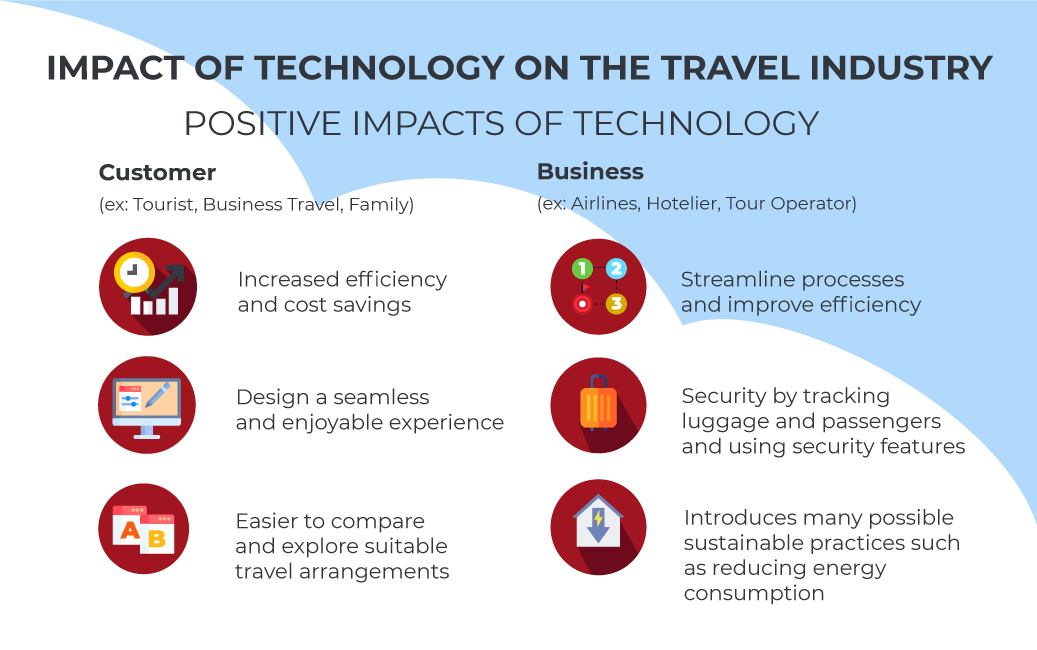 IMPACT OF TECHNOLOGY ON THE TRAVEL INDUSTRY

POSITIVE IMPACTS OF TECHNOLOGY

Customer

(ex: Tourist, Business Travel, Family)

Increased efficiency and cost savings

Design a seamless and enjoyable experience

A B

Easier to compare and explore suitable travel arrangements

Business

(ex: Airlines, Hotelier, Tour Operator)

1 2 3

Streamline processes and improve efficiency

Security by tracking luggage and passengers and using security features

Introduces many possible sustainable practices such as reducing energy consumption